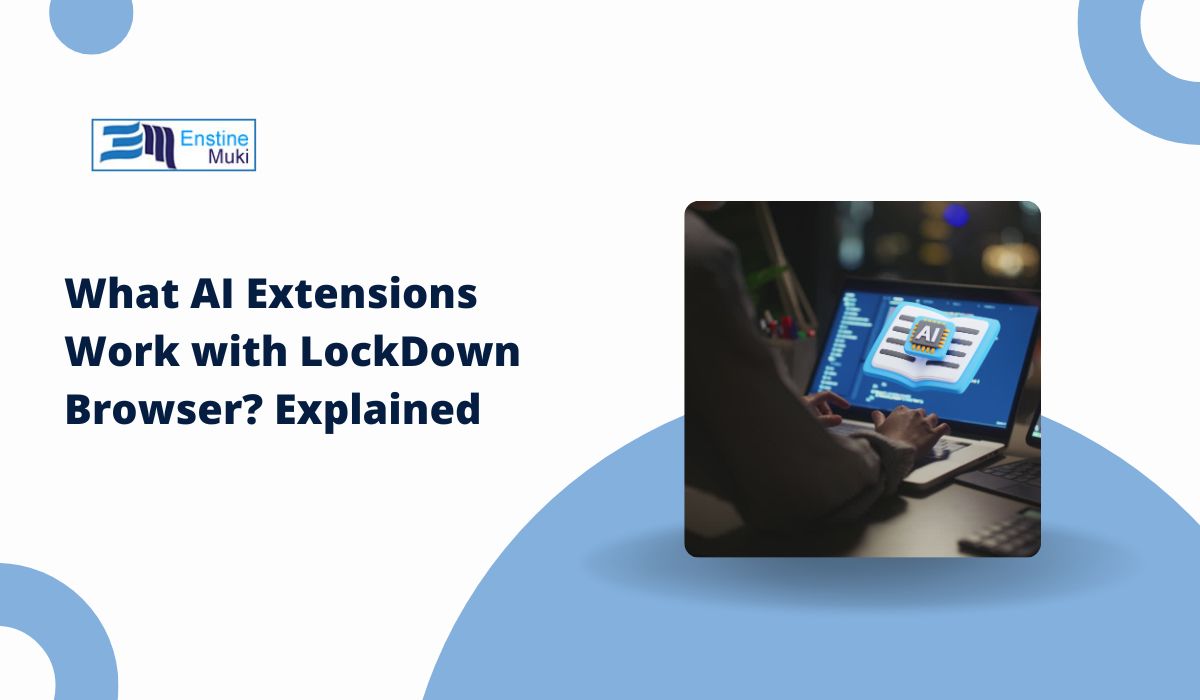 Enstine Muki

What AI Extensions Work with LockDown Browser? Explained

AI